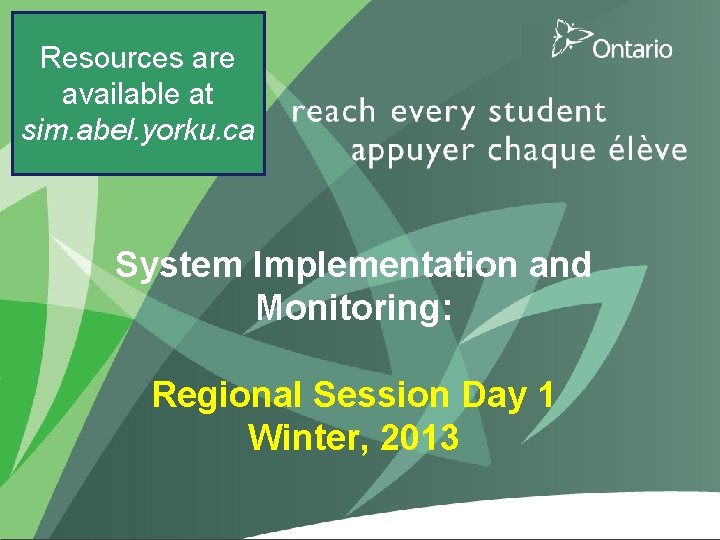 Resources are available at sim.abel.yorku.ca

Ontario

reach every student
appuyer chaque élève

System Implementation and Monitoring:

Regional Session Day 1
Winter, 2013